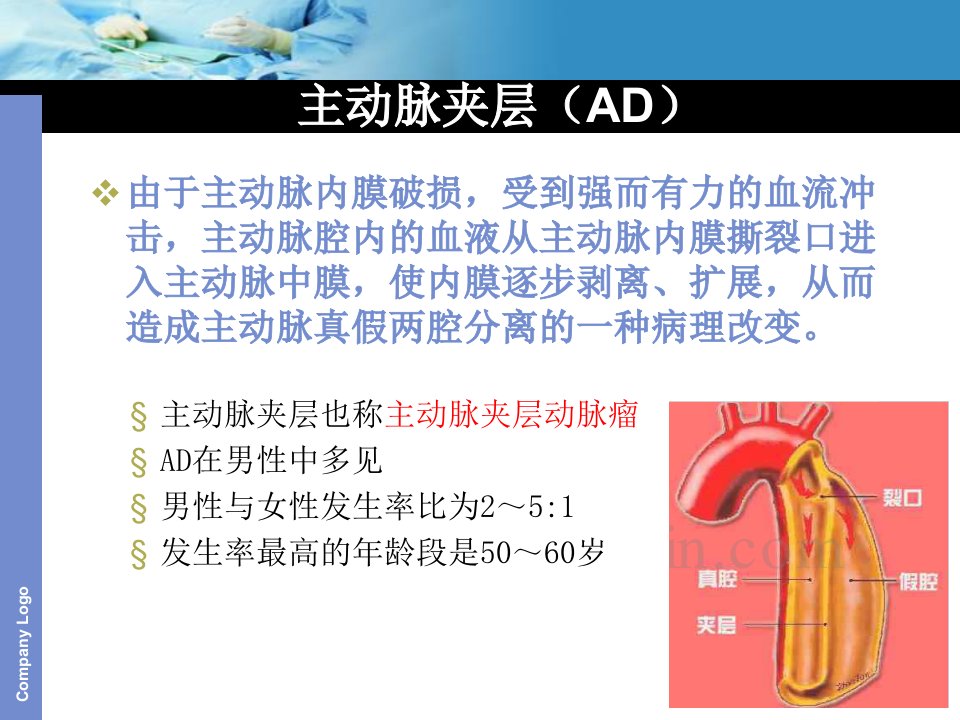 主动脉夹层（AD）

❖ 由于主动脉内膜破损，受到强而有力的血流冲击，主动脉腔内的血液从主动脉内膜撕裂口进入主动脉中膜，使内膜逐步剥离、扩展，从而造成主动脉真假两腔分离的一种病理改变。

§ 主动脉夹层也称主动脉夹层动脉瘤
§ AD在男性中多见
§ 男性与女性发生率比为2～5:1
§ 发生率最高的年龄段是50～60岁

裂口
真腔
假腔
夹层

Company Logo